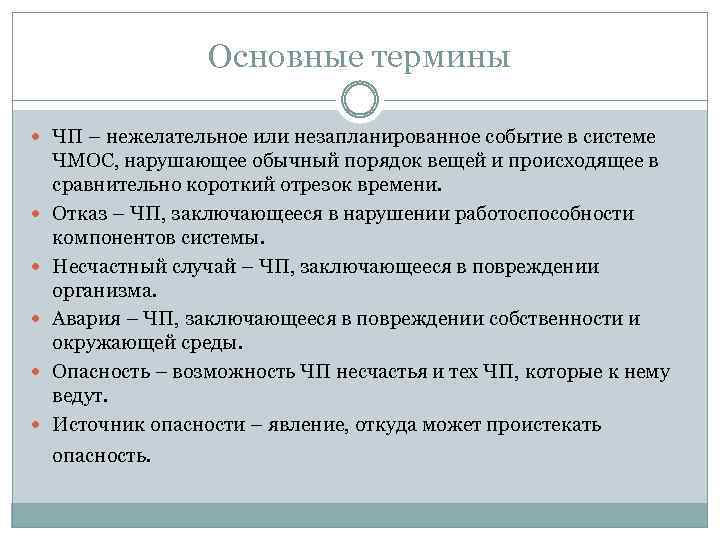 Основные термины

ЧП – нежелательное или незапланированное событие в системе ЧМОС, нарушающее обычный порядок вещей и происходящее в сравнительно короткий отрезок времени.

Отказ – ЧП, заключающееся в нарушении работоспособности компонентов системы.

Несчастный случай – ЧП, заключающееся в повреждении организма.

Авария – ЧП, заключающееся в повреждении собственности и окружающей среды.

Опасность – возможность ЧП несчастья и тех ЧП, которые к нему ведут.

Источник опасности – явление, откуда может проистекать опасность.